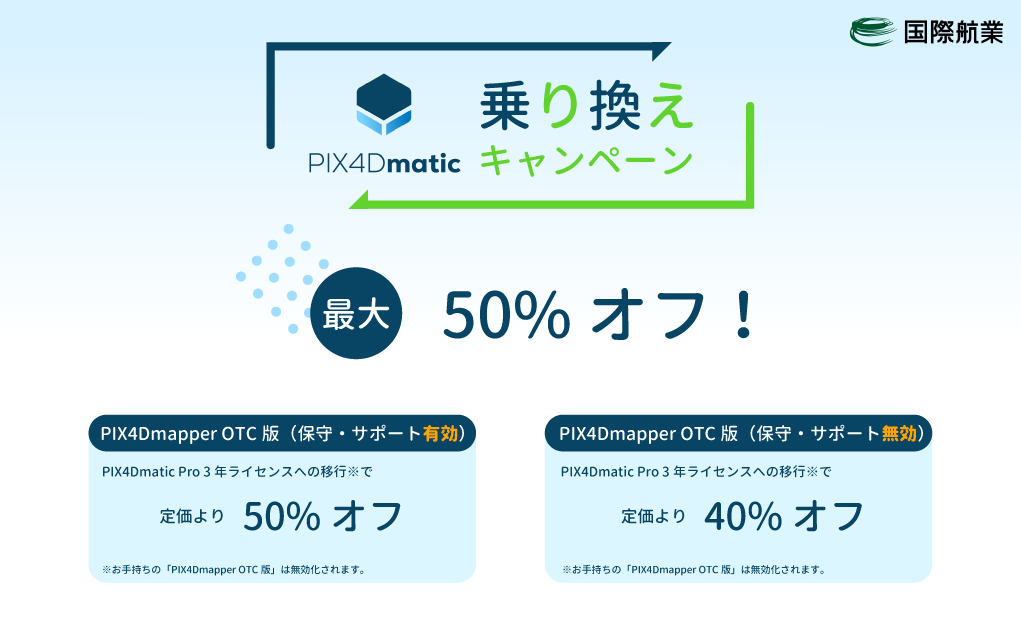 国際航業

PIX4Dmatic

乗り換え
キャンペーン

最大 50% オフ！

PIX4Dmapper OTC 版（保守・サポート有効）

PIX4Dmatic Pro 3 年ライセンスへの移行※で

定価より 50% オフ

※お手持ちの「PIX4Dmapper OTC 版」は無効化されます。

PIX4Dmapper OTC 版（保守・サポート無効）

PIX4Dmatic Pro 3 年ライセンスへの移行※で

定価より 40% オフ

※お手持ちの「PIX4Dmapper OTC 版」は無効化されます。